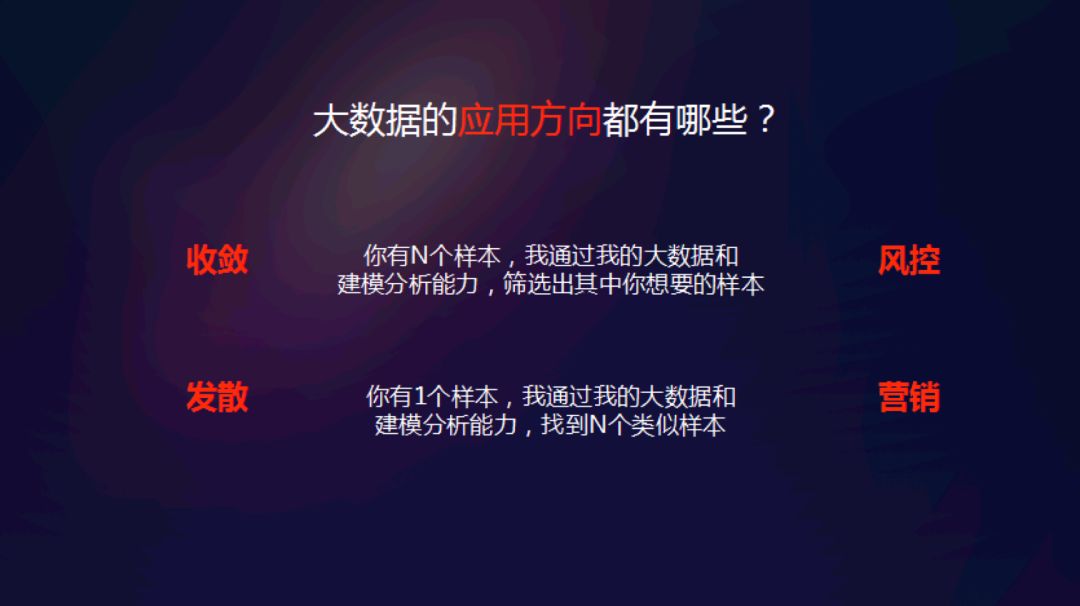 大数据的应用方向都有哪些？

收敛

你有N个样本，我通过我的大数据和建模分析能力，筛选出其中你想要的样本

风控

发散

你有1个样本，我通过我的大数据和建模分析能力，找到N个类似样本

营销